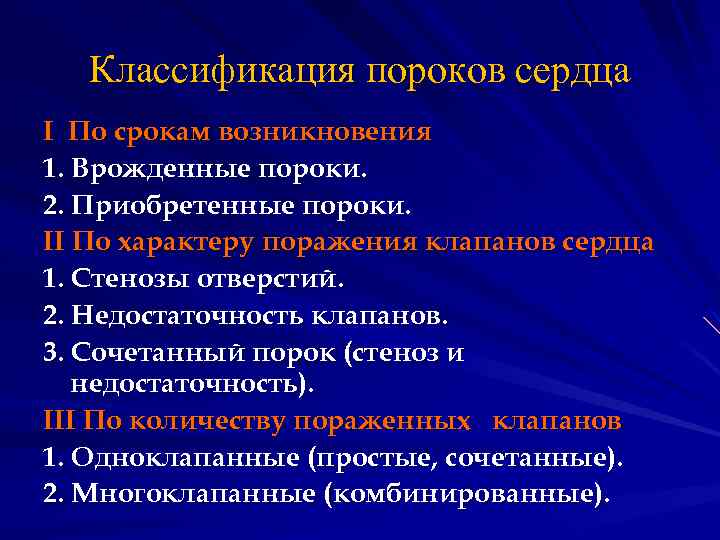 Классификация пороков сердца

I По срокам возникновения
1. Врожденные пороки.
2. Приобретенные пороки.
II По характеру поражения клапанов сердца
1. Стенозы отверстий.
2. Недостаточность клапанов.
3. Сочетанный порок (стеноз и недостаточность).
III По количеству пораженных клапанов
1. Одноклапанные (простые, сочетанные).
2. Многоклапанные (комбинированные).